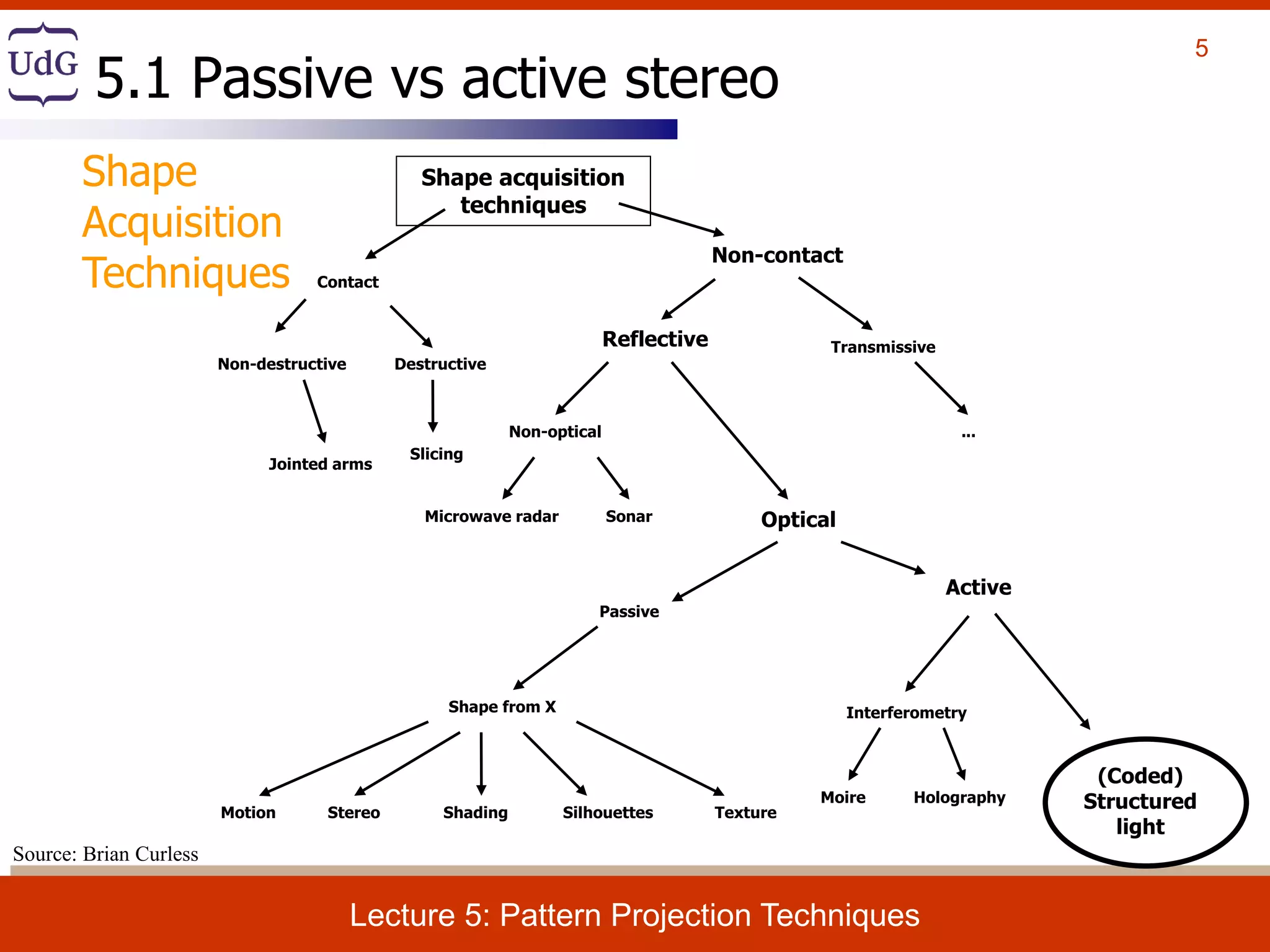 UdG

5.1 Passive vs active stereo

5

Shape Acquisition Techniques

Shape acquisition techniques

Contact

Non-contact

Non-destructive

Destructive

Reflective

Transmissive

Jointed arms

Slicing

Non-optical

...

Microwave radar

Sonar

Optical

Passive

Active

Shape from X

Interferometry

Motion

Stereo

Shading

Silhouettes

Texture

Moire

Holography

(Coded) Structured light

Source: Brian Curless

Lecture 5: Pattern Projection Techniques